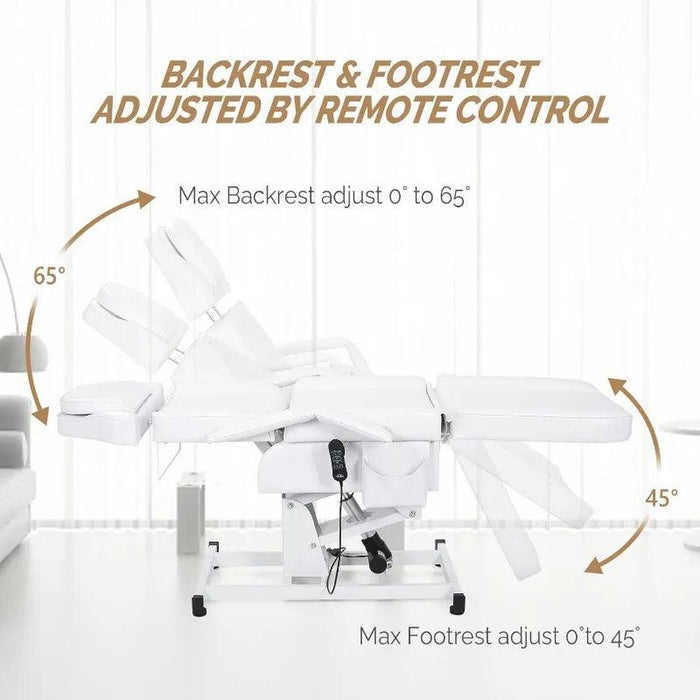 BACKREST & FOOTREST ADJUSTED BY REMOTE CONTROL

Max Backrest adjust 0° to 65°

65°

45°

Max Footrest adjust 0°to 45°